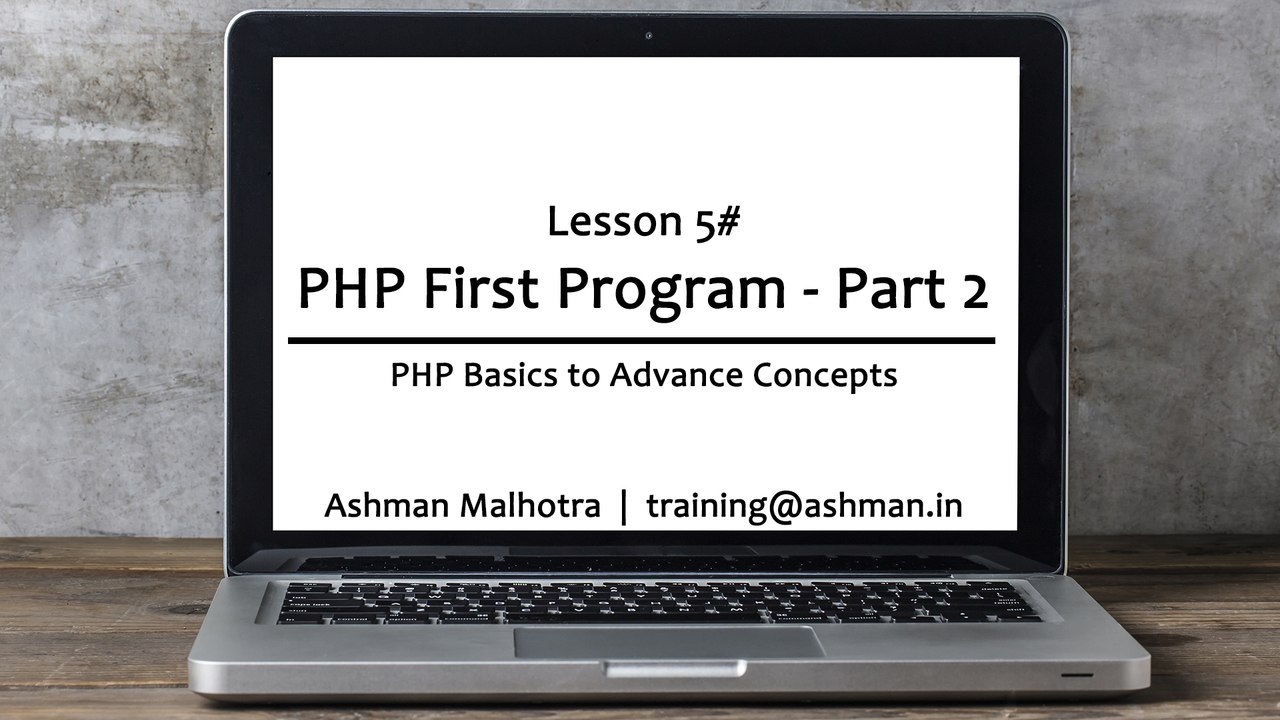 Lesson 5#

PHP First Program - Part 2

PHP Basics to Advance Concepts

Ashman Malhotra | training@ashman.in